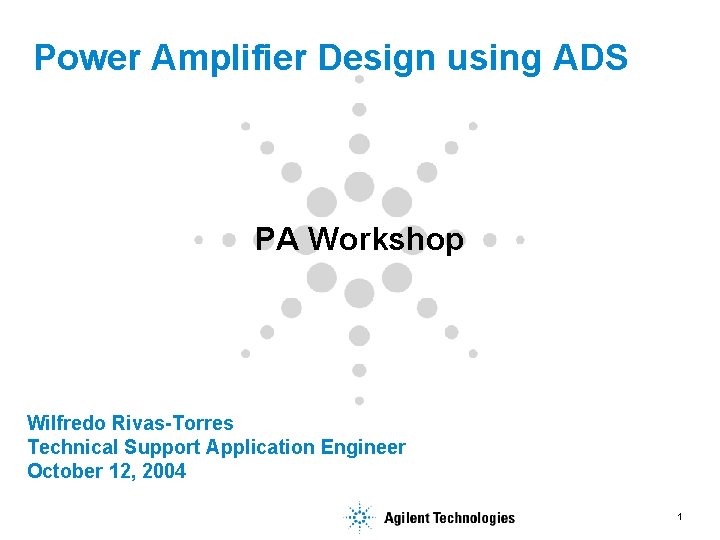 Power Amplifier Design using ADS

PA Workshop

Wilfredo Rivas-Torres
Technical Support Application Engineer
October 12, 2004

Agilent Technologies

1